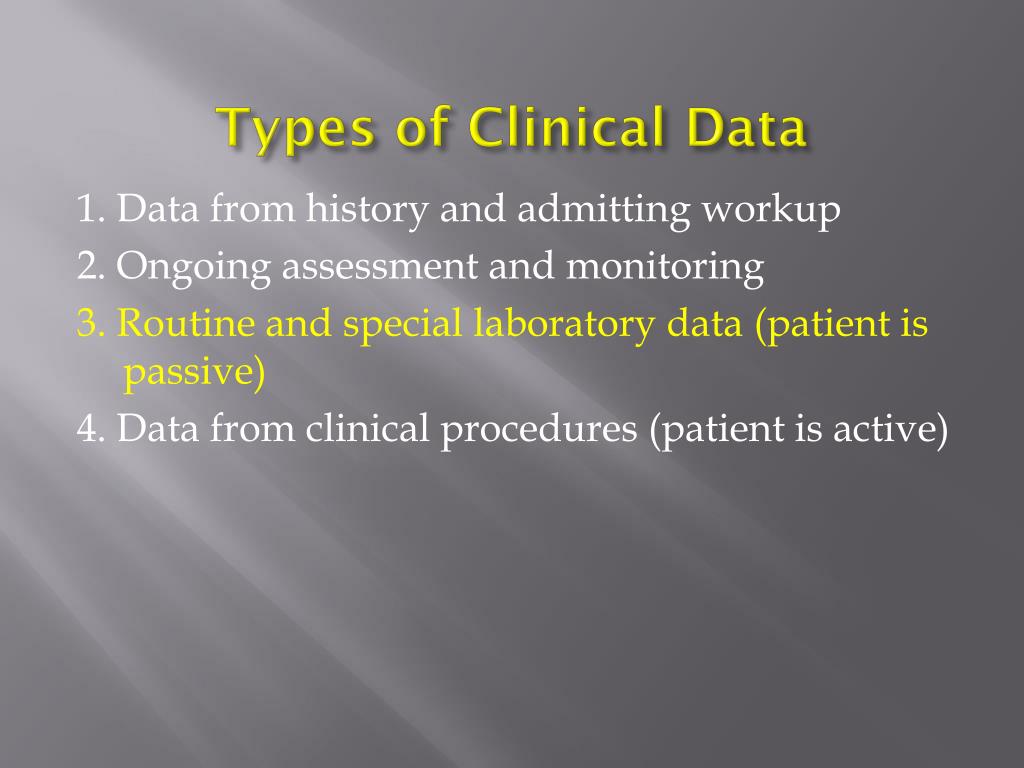 Types of Clinical Data

1. Data from history and admitting workup
2. Ongoing assessment and monitoring
3. Routine and special laboratory data (patient is passive)
4. Data from clinical procedures (patient is active)